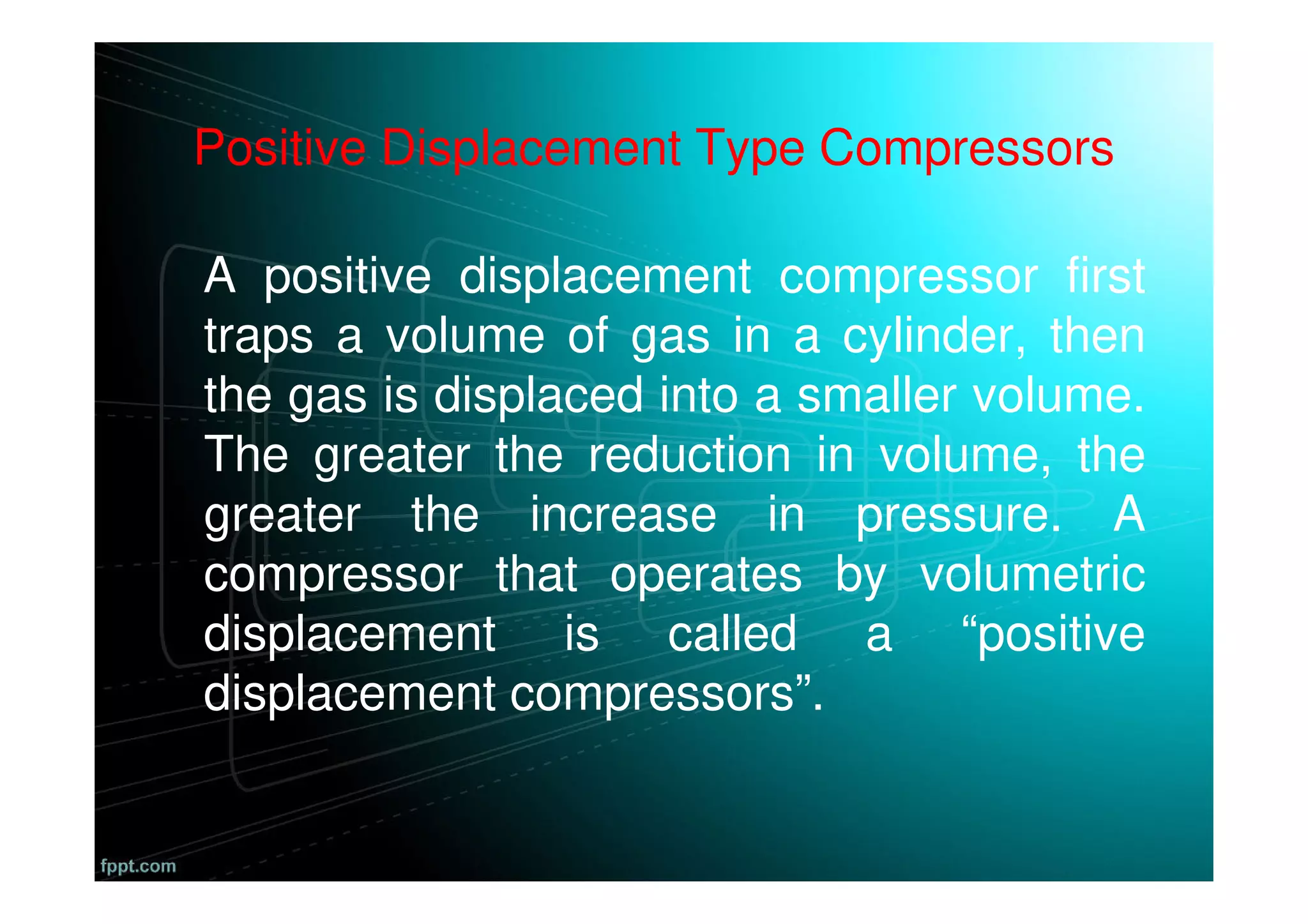 Positive Displacement Type Compressors

A positive displacement compressor first traps a volume of gas in a cylinder, then the gas is displaced into a smaller volume. The greater the reduction in volume, the greater the increase in pressure. A compressor that operates by volumetric displacement is called a “positive displacement compressors”.

fppt.com